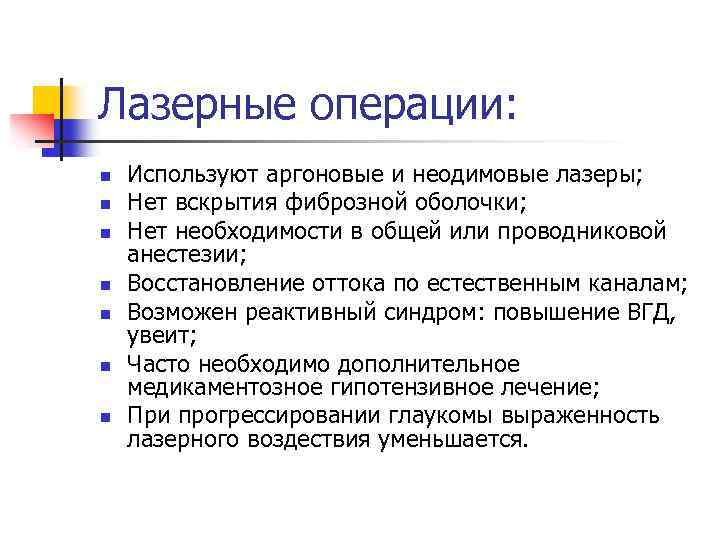 Лазерные операции:

- Используют аргоновые и неодимовые лазеры;
- Нет вскрытия фиброзной оболочки;
- Нет необходимости в общей или проводниковой анестезии;
- Восстановление оттока по естественным каналам;
- Возможен реактивный синдром: повышение ВГД, увеит;
- Часто необходимо дополнительное медикаментозное гипотензивное лечение;
- При прогрессировании глаукомы выраженность лазерного воздествия уменьшается.